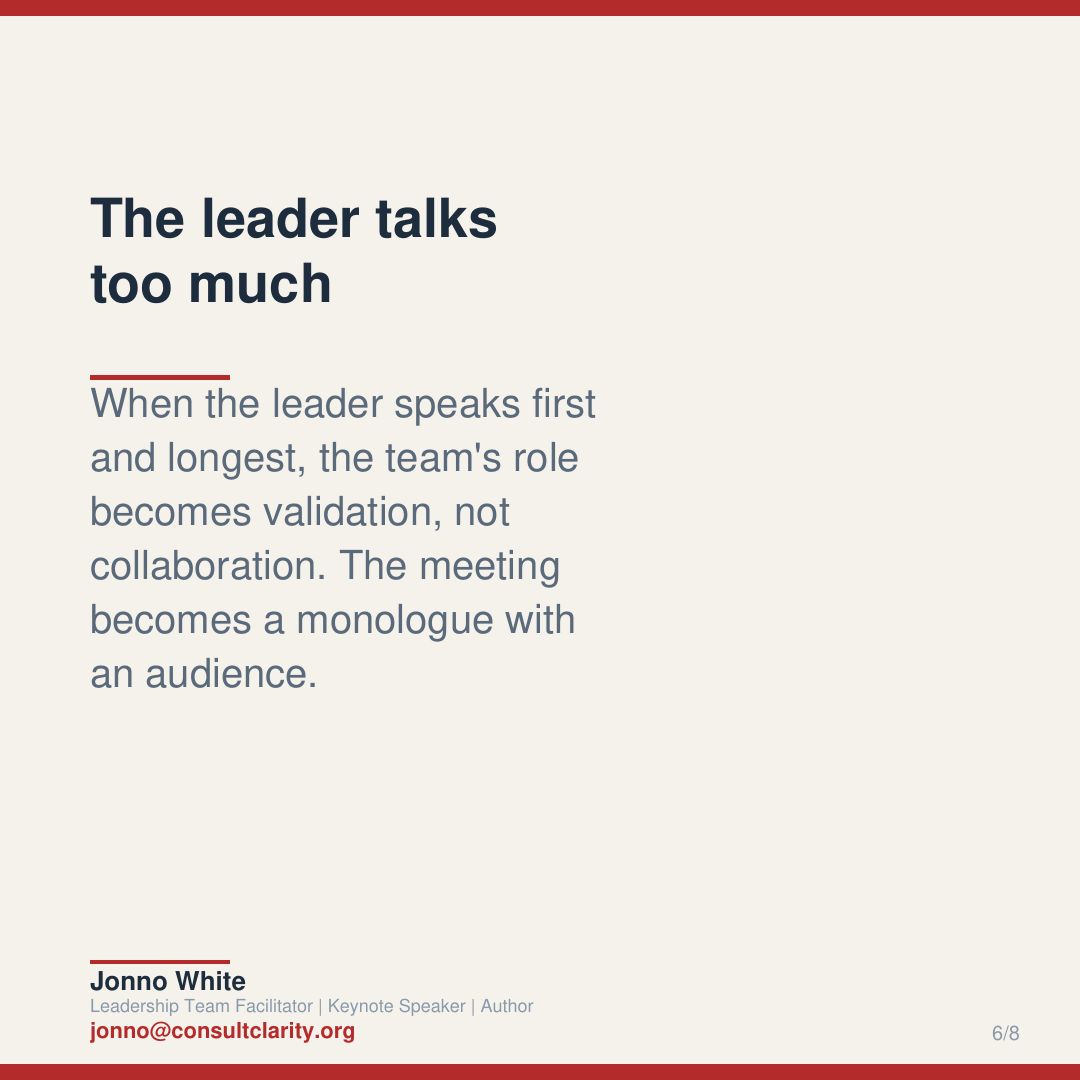 The leader talks too much

When the leader speaks first and longest, the team's role becomes validation, not collaboration. The meeting becomes a monologue with an audience.

Jonno White
Leadership Team Facilitator | Keynote Speaker | Author
jonno@consultclarity.org

6/8